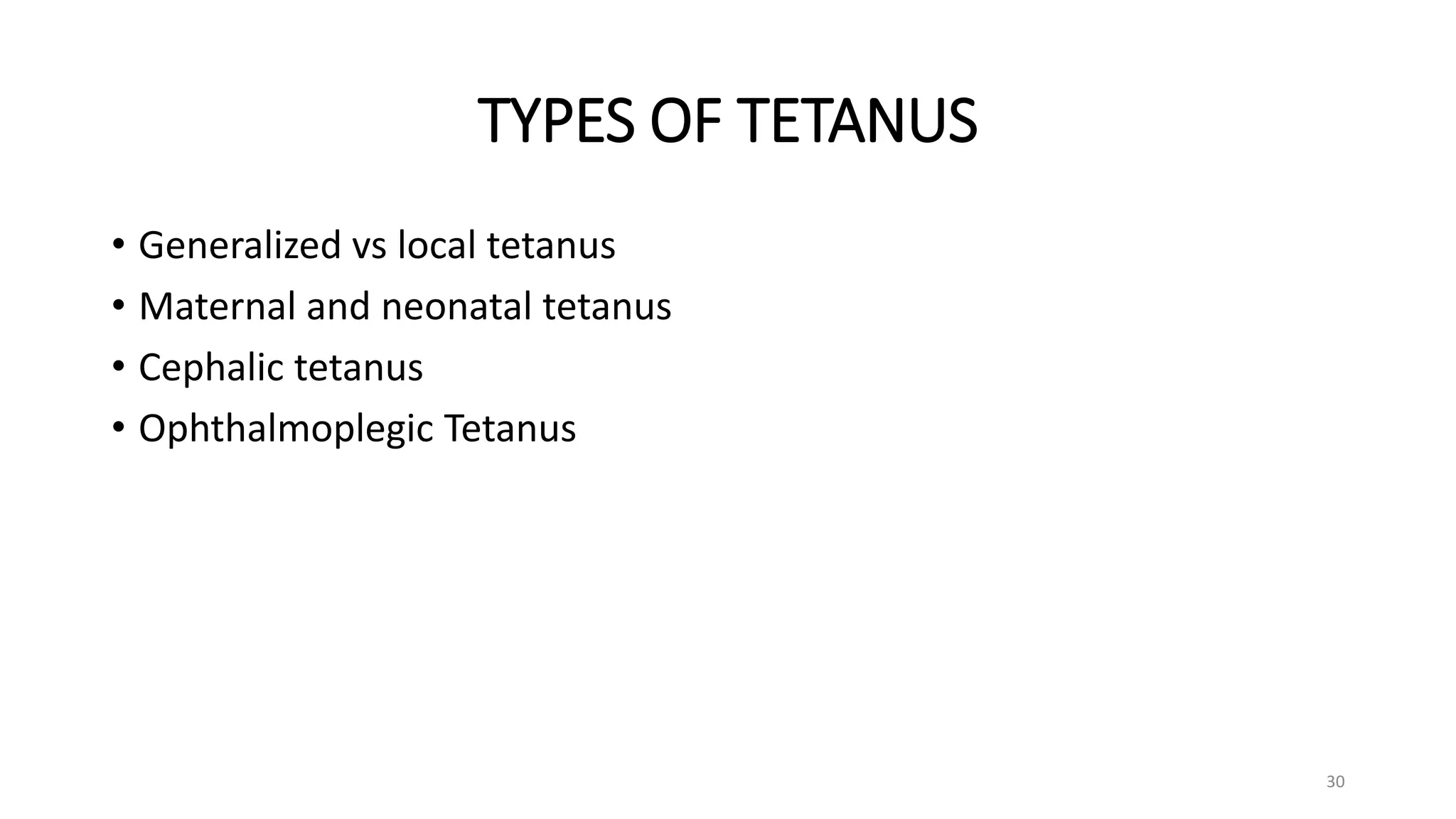 TYPES OF TETANUS

• Generalized vs local tetanus
• Maternal and neonatal tetanus
• Cephalic tetanus
• Ophthalmoplegic Tetanus

30